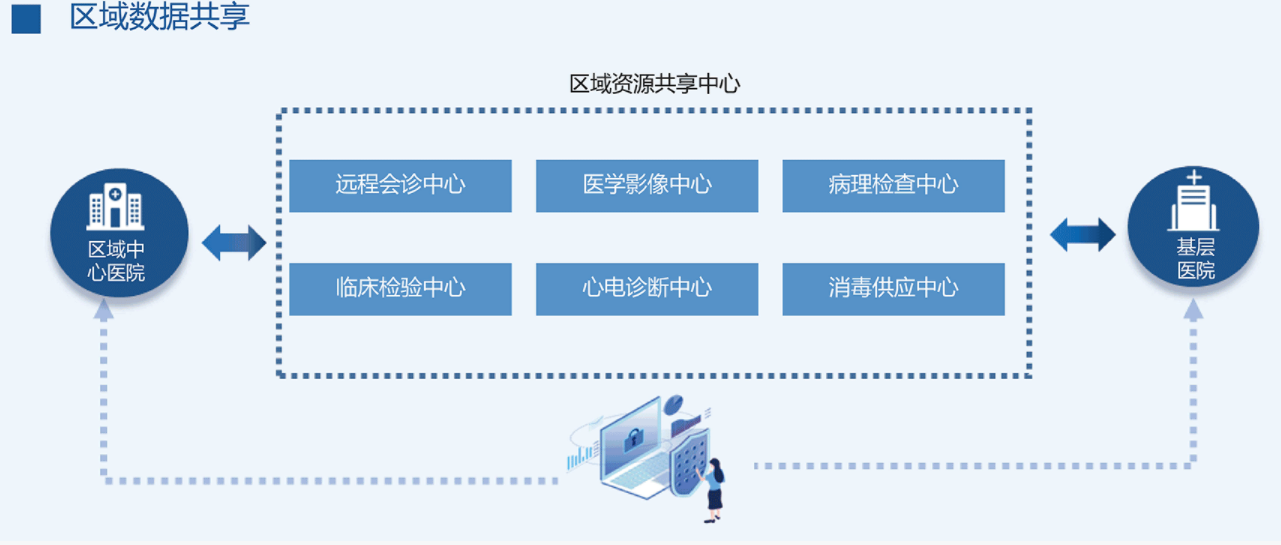 区域数据共享

区域资源共享中心

区域中心医院

远程会诊中心

医学影像中心

病理检查中心

临床检验中心

心电诊断中心

消毒供应中心

基层医院